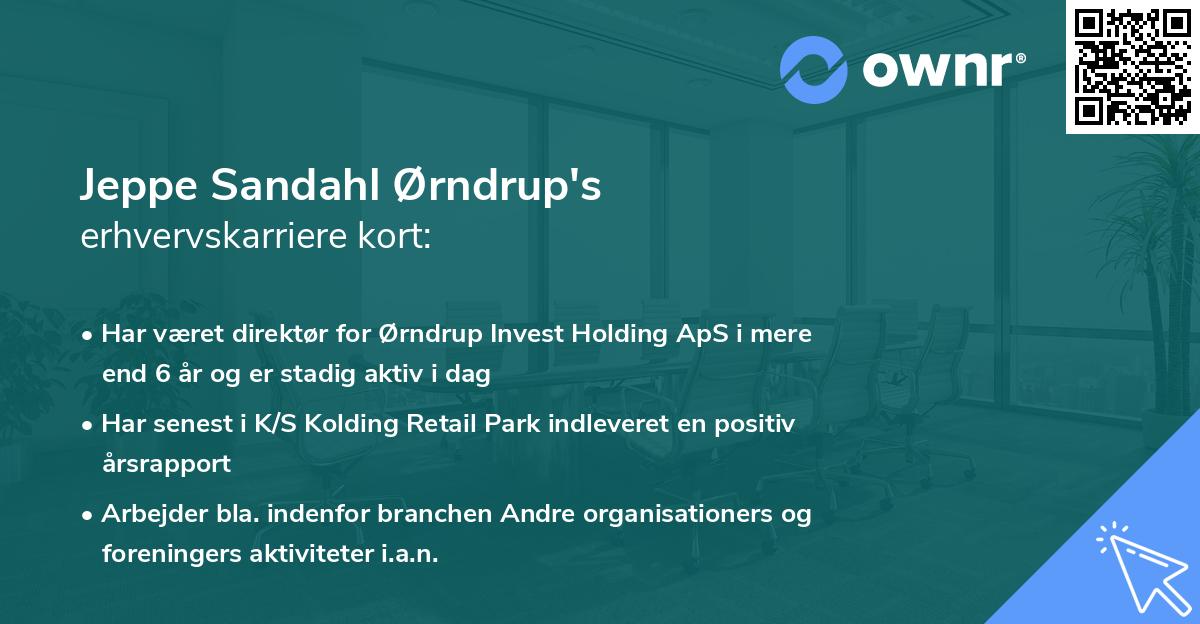 ownr®

Jeppe Sandahl Ørndrup's
erhvervskarriere kort:

• Har været direktør for Ørndrup Invest Holding ApS i mere end 6 år og er stadig aktiv i dag

• Har senest i K/S Kolding Retail Park indleveret en positiv årsrapport

• Arbejder bla. indenfor branchen Andre organisationers og foreningers aktiviteter i.a.n.